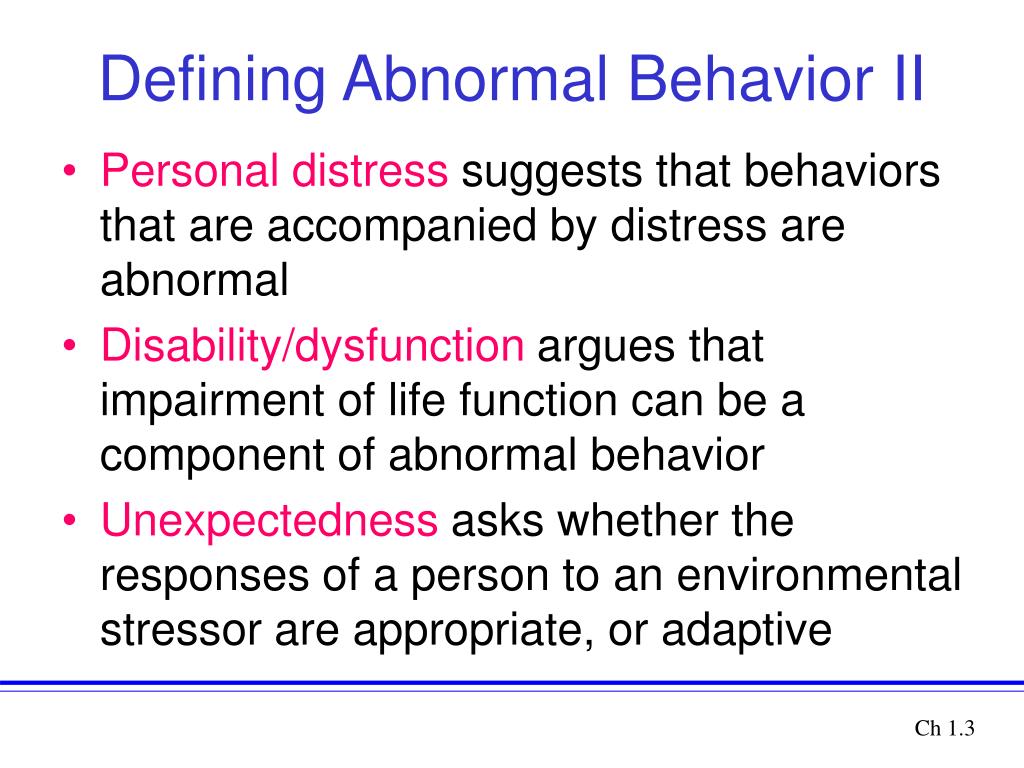 Defining Abnormal Behavior II

• Personal distress suggests that behaviors that are accompanied by distress are abnormal

• Disability/dysfunction argues that impairment of life function can be a component of abnormal behavior

• Unexpectedness asks whether the responses of a person to an environmental stressor are appropriate, or adaptive

Ch 1.3